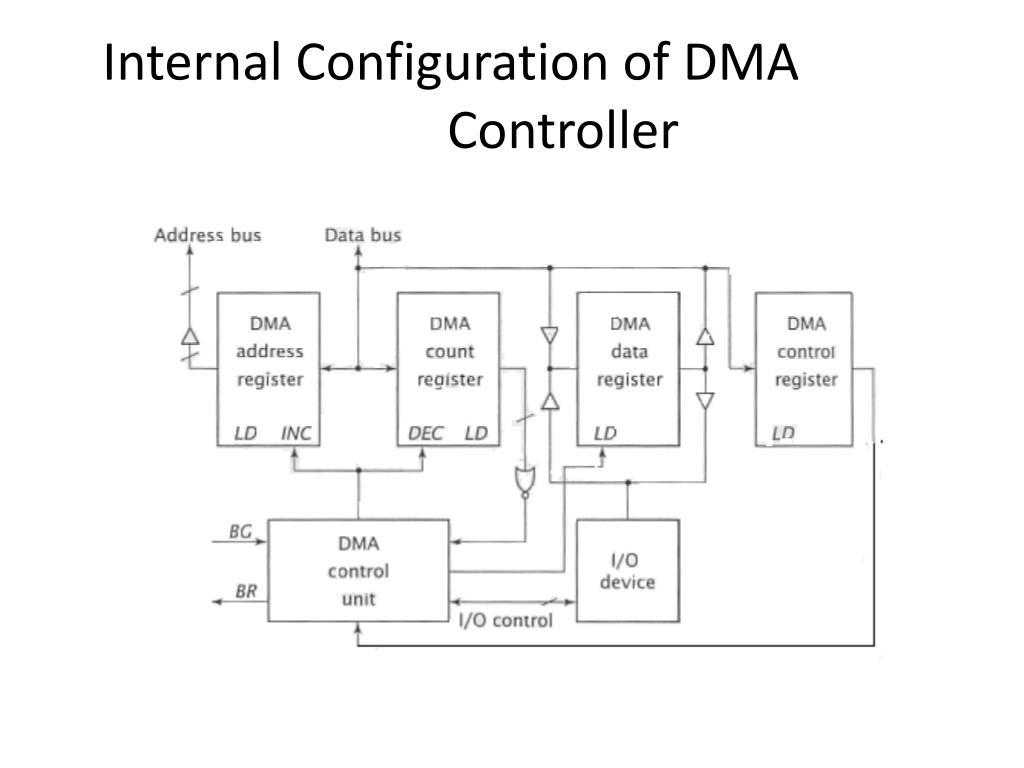 Internal Configuration of DMA Controller

Address bus

Data bus

DMA address register

LD INC

DMA count register

DEC LD

DMA data register

LD

DMA control register

LD

BG

BR

DMA control unit

I/O device

I/O control